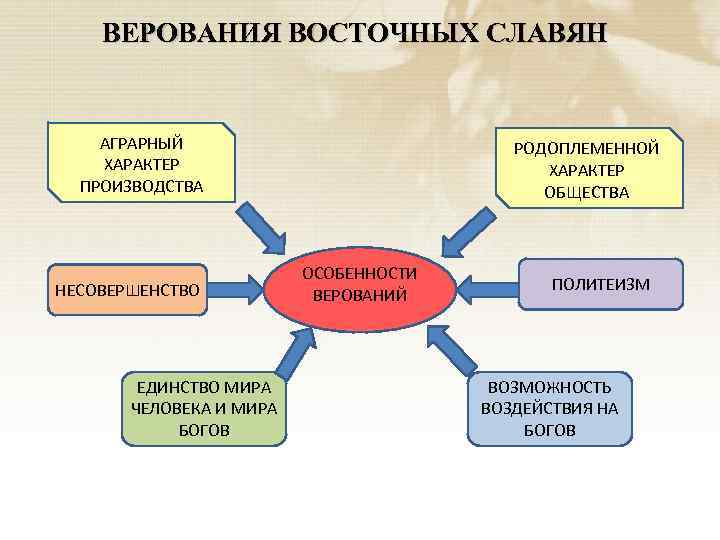 ВЕРОВАНИЯ ВОСТОЧНЫХ СЛАВЯН

АГРАРНЫЙ ХАРАКТЕР ПРОИЗВОДСТВА

РОДОПЛЕМЕННОЙ ХАРАКТЕР ОБЩЕСТВА

НЕСОВЕРШЕНСТВО

ОСОБЕННОСТИ ВЕРОВАНИЙ

ПОЛИТЕИЗМ

ЕДИНСТВО МИРА ЧЕЛОВЕКА И МИРА БОГОВ

ВОЗМОЖНОСТЬ ВОЗДЕЙСТВИЯ НА БОГОВ